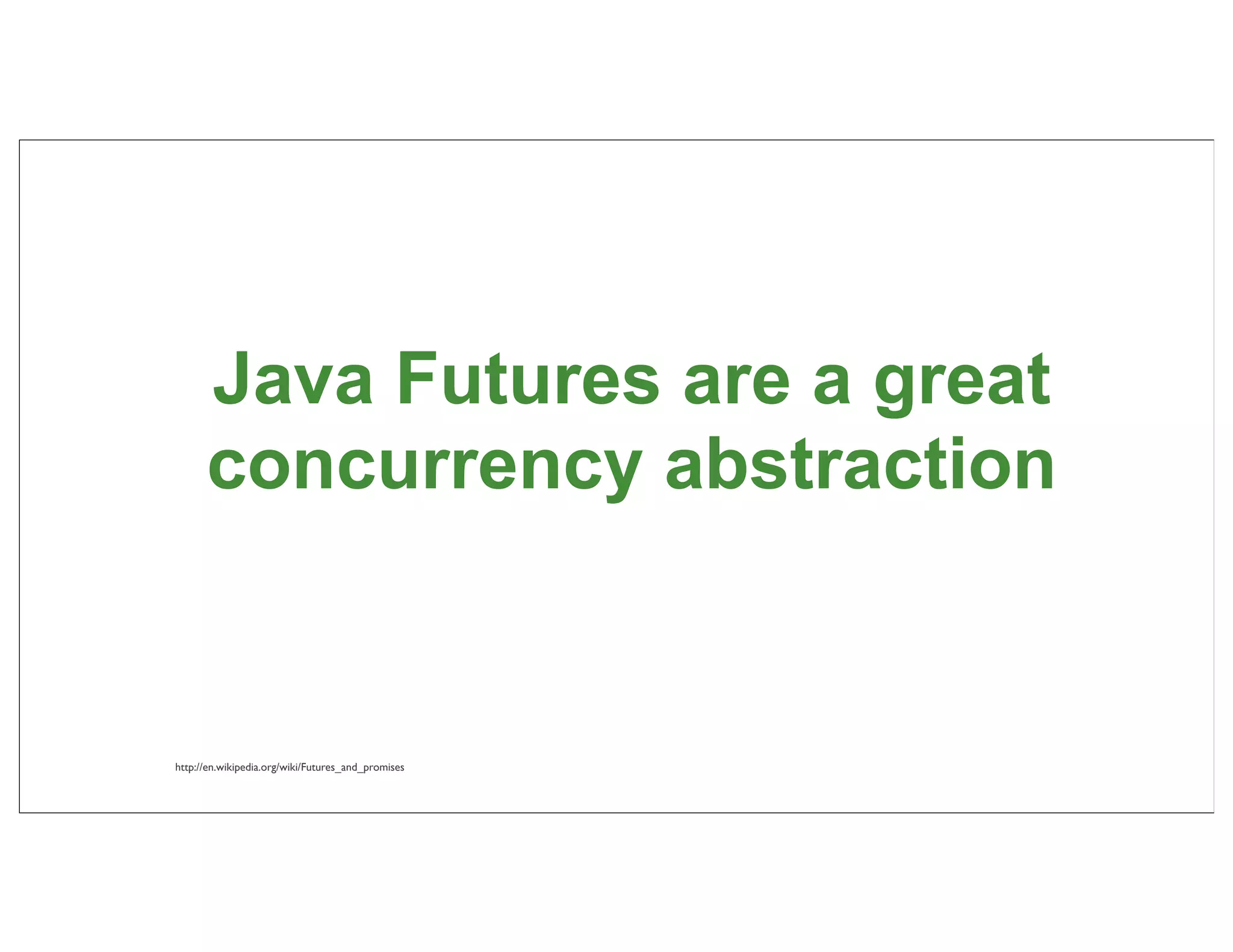 Java Futures are a great concurrency abstraction

http://en.wikipedia.org/wiki/Futures_and_promises